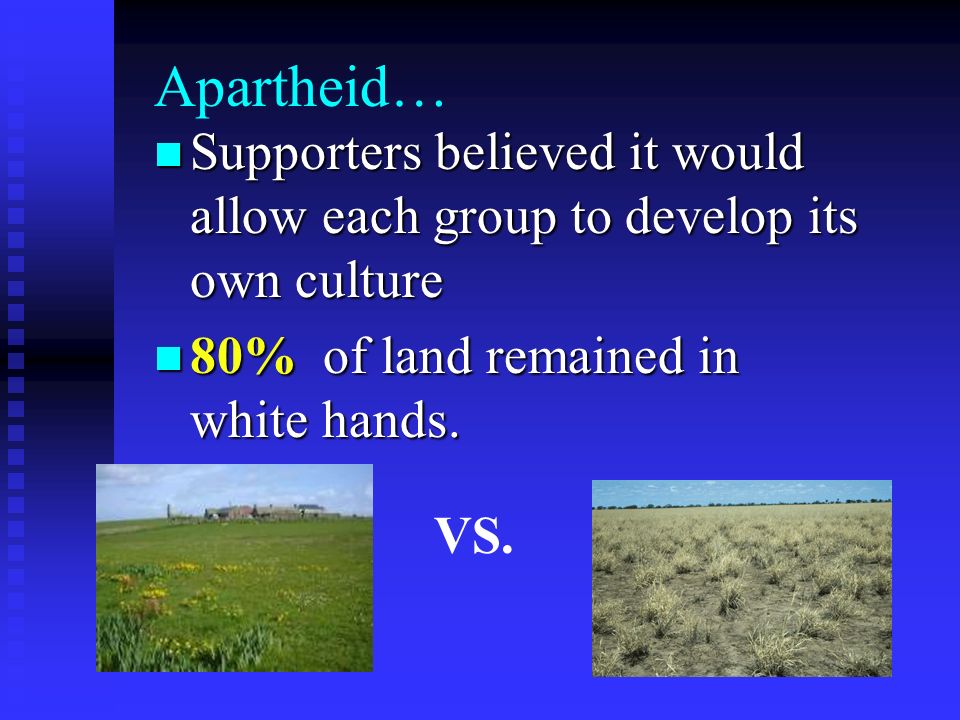 Apartheid…

Supporters believed it would allow each group to develop its own culture

80% of land remained in white hands.

VS.